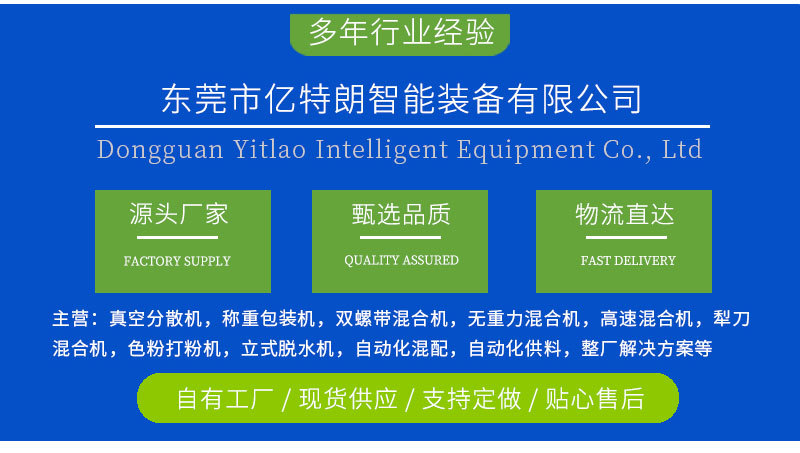 多年行业经验

东莞市亿特朗智能装备有限公司

Dongguan Yitlao Intelligent Equipment Co., Ltd

源头厂家

FACTORY SUPPLY

甄选品质

QUALITY ASSURED

物流直达

FAST DELIVERY

主营：真空分散机，称重包装机，双螺带混合机，无重力混合机，高速混合机，犁刀混合机，色粉打粉机，立式脱水机，自动化混配，自动化供料，整厂解决方案等

自有工厂 / 现货供应 / 支持定做 / 贴心售后